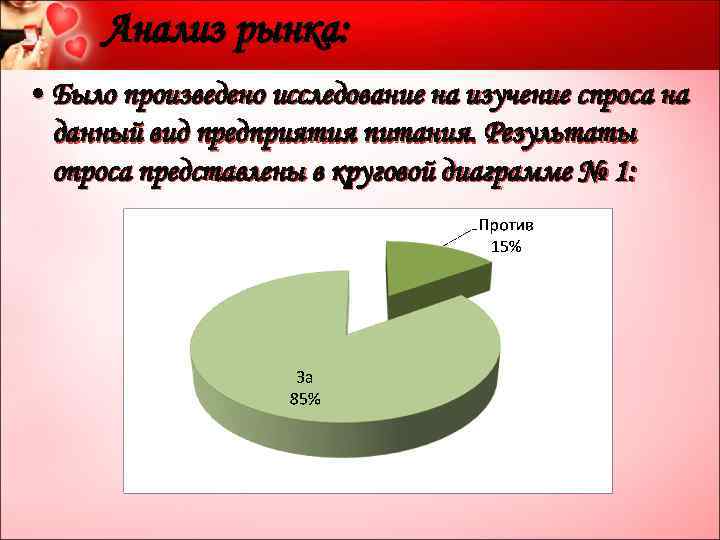 Анализ рынка:

• Было произведено исследование на изучение спроса на данный вид предприятия питания. Результаты опроса представлены в круговой диаграмме № 1:

Против
15%

За
85%